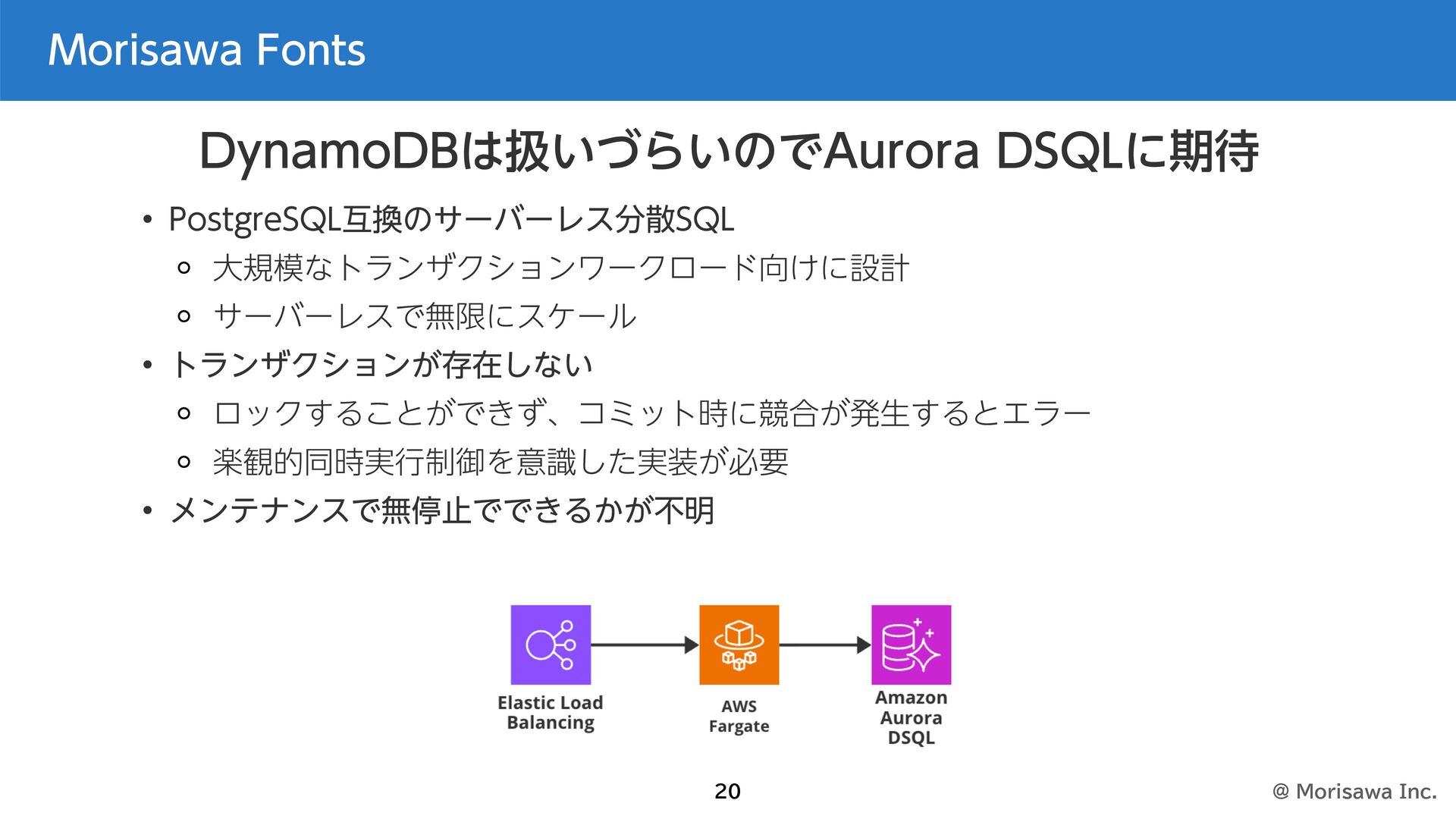 Morisawa Fonts

DynamoDBは扱いづらいのでAurora DSQLに期待

• PostgreSQL互換のサーバーレス分散SQL
  ○ 大規模なトランザクションワークロード向けに設計
  ○ サーバーレスで無限にスケール
• トランザクションが存在しない
  ○ ロックすることができず、コミット時に競合が発生するとエラー
  ○ 楽観的同時実行制御を意識した実装が必要
• メンテナンスで無停止でできるかが不明

Elastic Load Balancing

AWS Fargate

Amazon Aurora DSQL

20

@ Morisawa Inc.